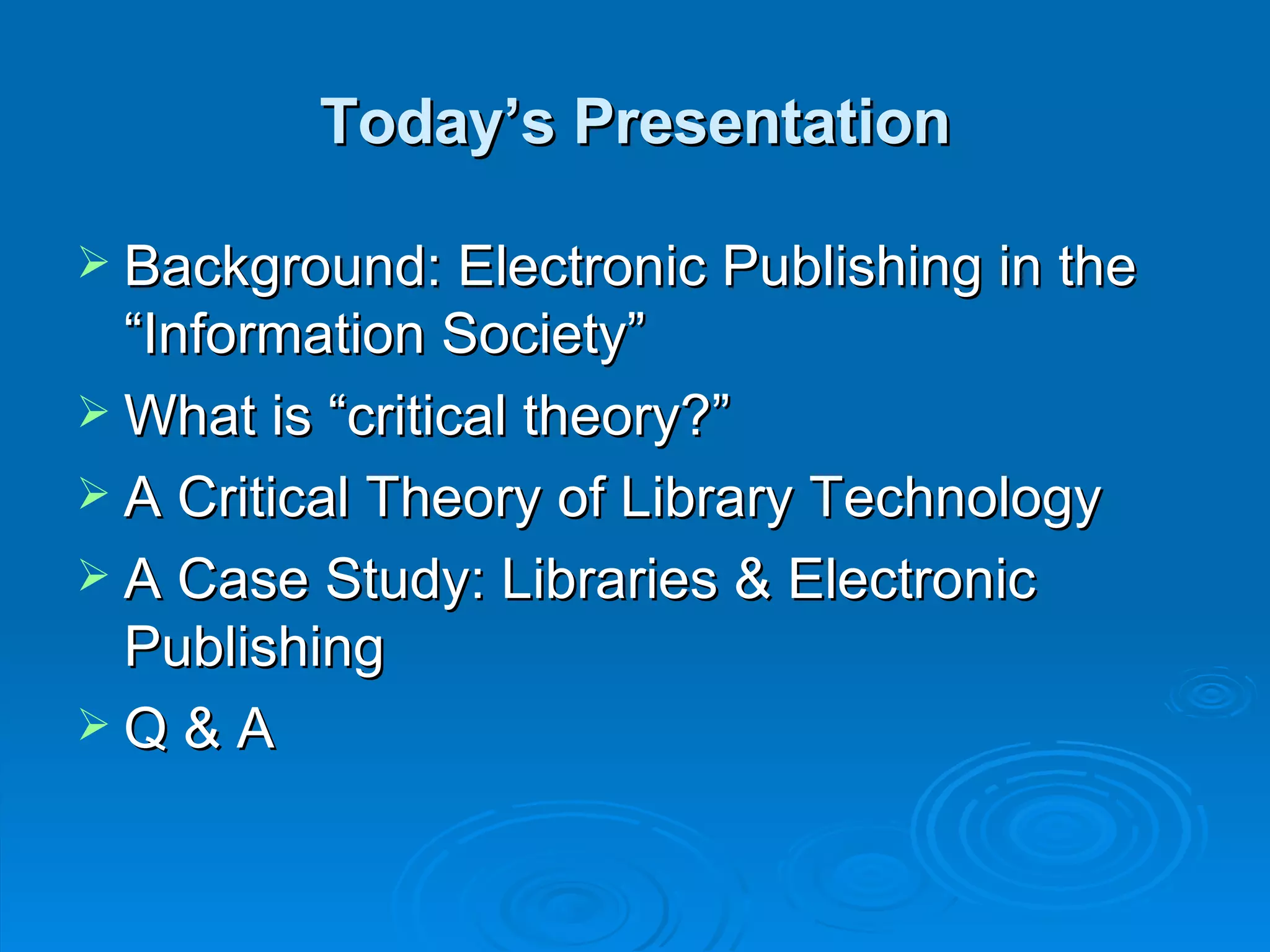 Today’s Presentation

➢ Background: Electronic Publishing in the “Information Society”
➢ What is “critical theory?”
➢ A Critical Theory of Library Technology
➢ A Case Study: Libraries & Electronic Publishing
➢ Q & A